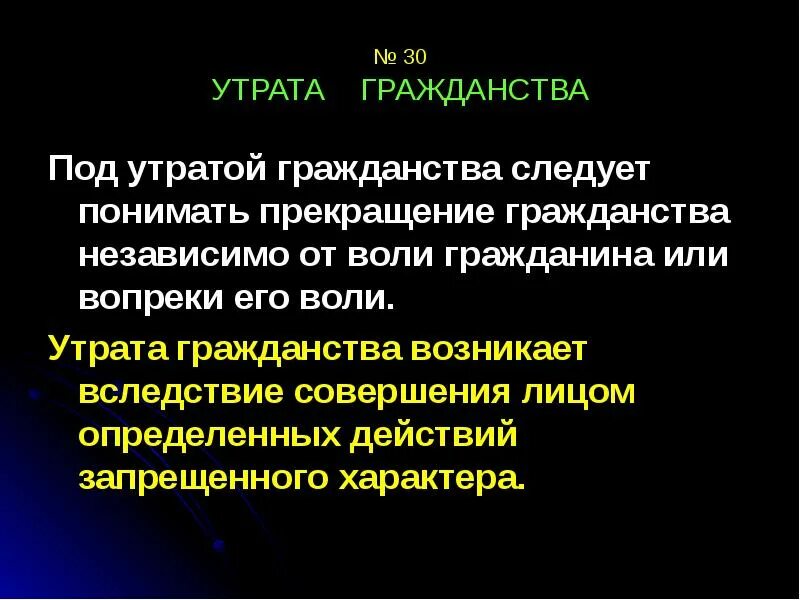 № 30
УТРАТА ГРАЖДАНСТВА

Под утратой гражданства следует понимать прекращение гражданства независимо от воли гражданина или вопреки его воли.

Утрата гражданства возникает вследствие совершения лицом определенных действий запрещенного характера.